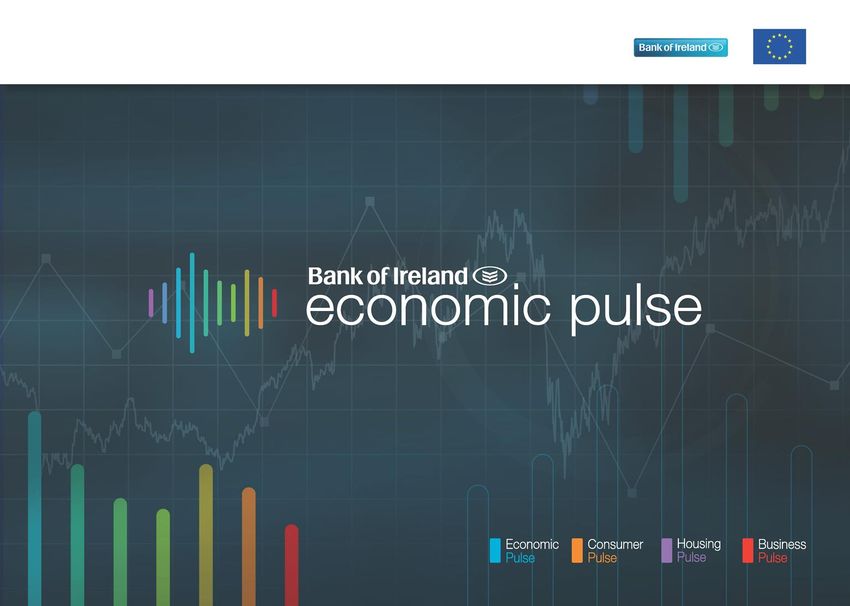 Bank of Ireland

Bank of Ireland
economic pulse

Economic Pulse
Consumer Pulse
Housing Pulse
Business Pulse